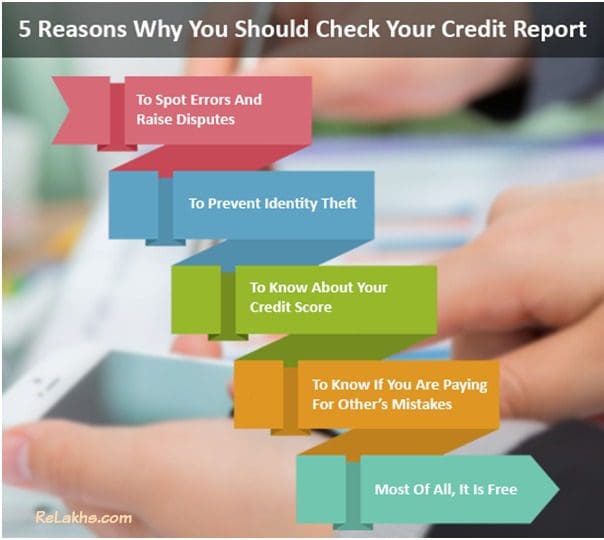 5 Reasons Why You Should Check Your Credit Report

To Spot Errors And Raise Disputes

To Prevent Identity Theft

To Know About Your Credit Score

To Know If You Are Paying For Other's Mistakes

Most Of All, It Is Free

ReLakhs.com